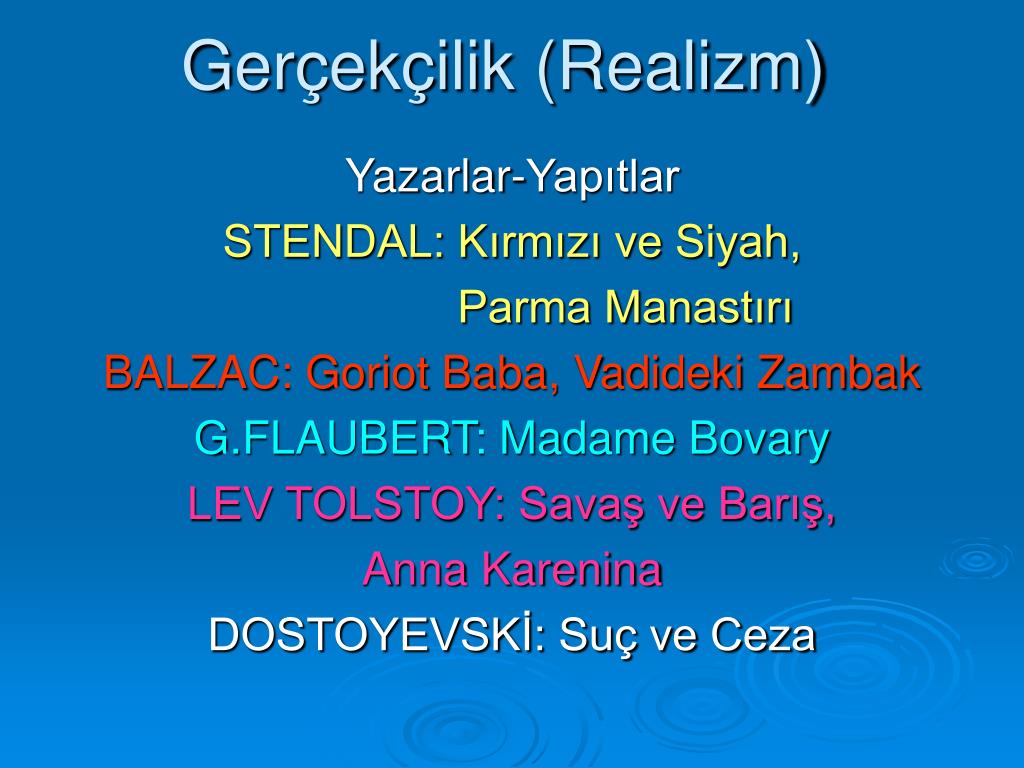 Gerçekçilik (Realizm)

Yazarlar-Yapıtlar

STENDAL: Kırmızı ve Siyah,

Parma Manastırı

BALZAC: Goriot Baba, Vadideki Zambak

G.FLAUBERT: Madame Bovary

LEV TOLSTOY: Savaş ve Barış,

Anna Karenina

DOSTOYEVSKİ: Suç ve Ceza